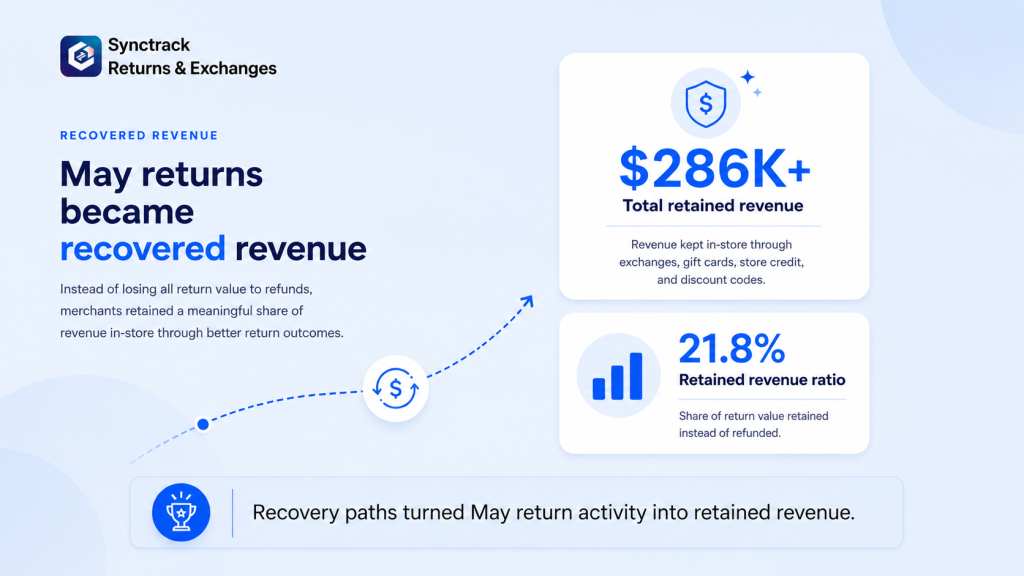 Synctrack
Returns & Exchanges

RECOVERED REVENUE

May returns became recovered revenue

Instead of losing all return value to refunds, merchants retained a meaningful share of revenue in-store through better return outcomes.

$286K+
Total retained revenue

Revenue kept in-store through exchanges, gift cards, store credit, and discount codes.

21.8%
Retained revenue ratio

Share of return value retained instead of refunded.

Recovery paths turned May return activity into retained revenue.